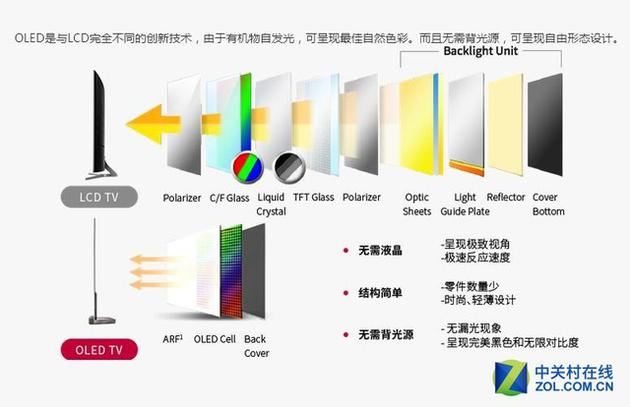 OLED是与LCD完全不同的创新技术，由于有机物自发光，可呈现最佳自然色彩。而且无需背光源，可呈现自由形态设计。

Backlight Unit

LCD TV

Polarizer C/F Glass Liquid Crystal TFT Glass Polarizer Optic Sheets Light Guide Plate Reflector Cover Bottom

OLED TV

ARF¹ OLED Cell Back Cover

• 无需液晶 -呈现极致视角 -极速反应速度

• 结构简单 -零件数量少 -时尚、轻薄设计

• 无需背光源 - 无漏光现象 - 呈现完美黑色和无限对比度

中关村在线 ZOL.COM.CN